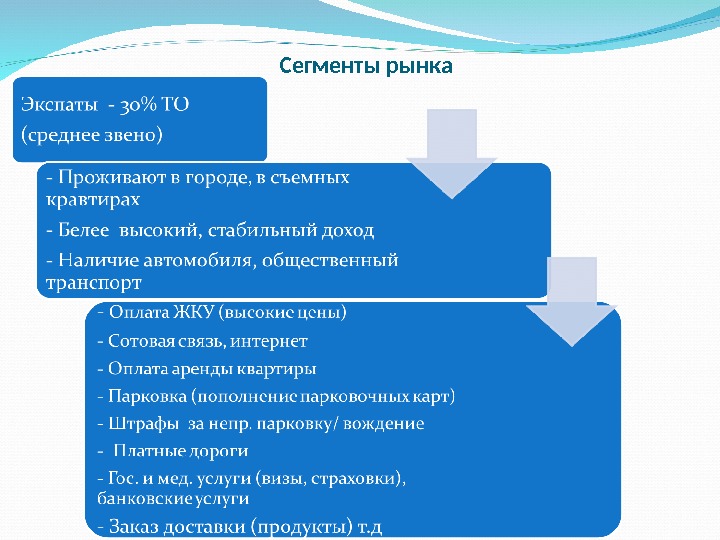 Сегменты рынка

Экспаты - 30% ТО
(среднее звено)

- Проживают в городе, в съемных кравтирах
- Белее высокий, стабильный доход
- Наличие автомобиля, общественный транспорт

- Оплата ЖКУ (высокие цены)
- Сотовая связь, интернет
- Оплата аренды квартиры
- Парковка (пополнение парковочных карт)
- Штрафы за непр. парковку/ вождение
- Платные дороги
- Гос. и мед. услуги (визы, страховки), банковские услуги
- Заказ доставки (продукты) т.д